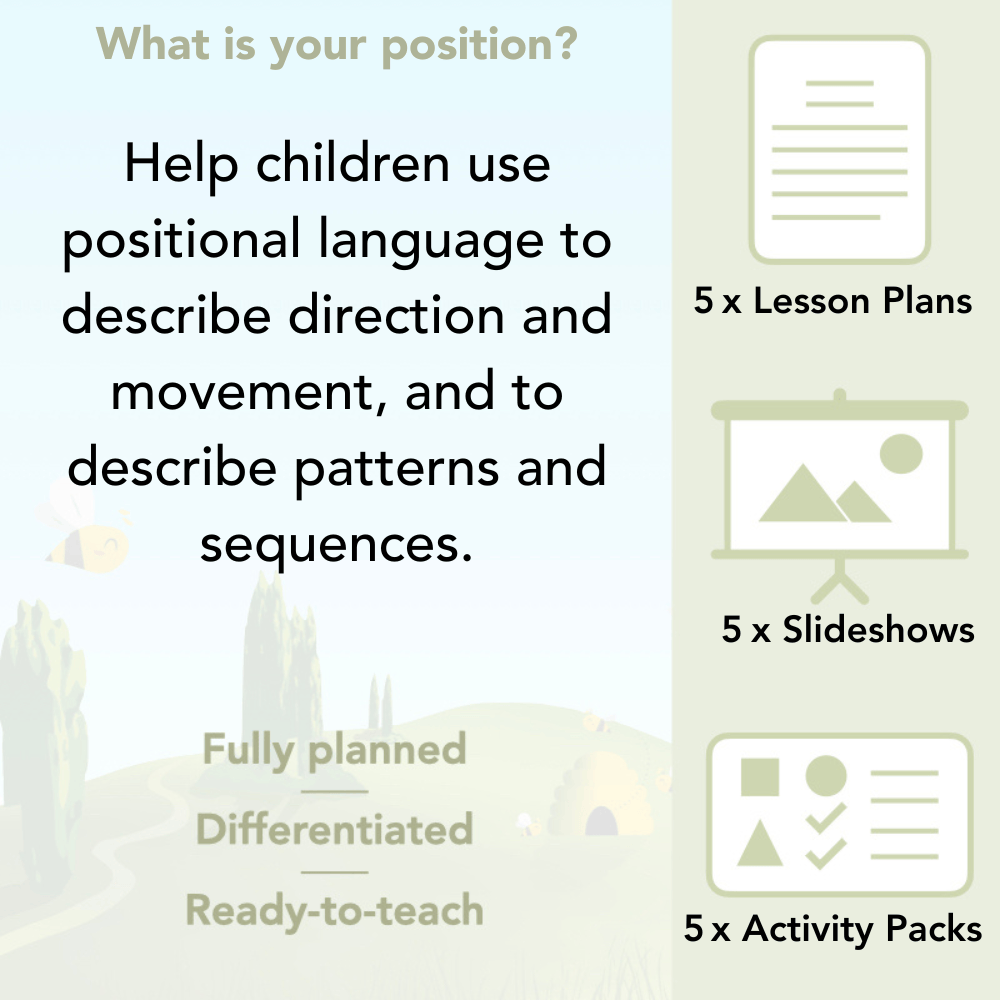 What is your position?

Help children use positional language to describe direction and movement, and to describe patterns and sequences.

Fully planned

Differentiated

Ready-to-teach

5 x Lesson Plans

5 x Slideshows

5 x Activity Packs